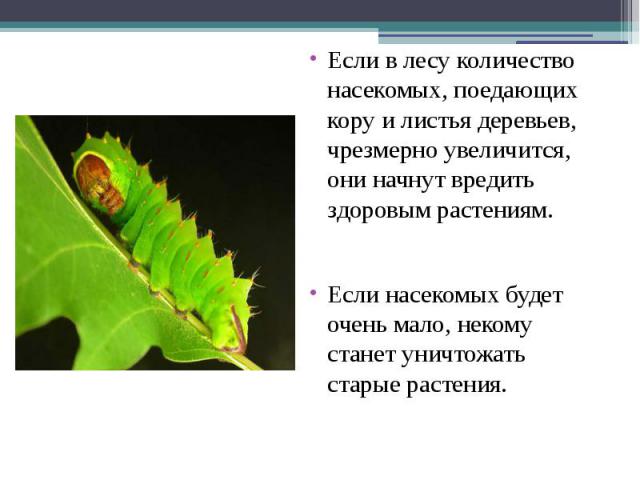 • Если в лесу количество насекомых, поедающих кору и листья деревьев, чрезмерно увеличится, они начнут вредить здоровым растениям.

• Если насекомых будет очень мало, некому станет уничтожать старые растения.